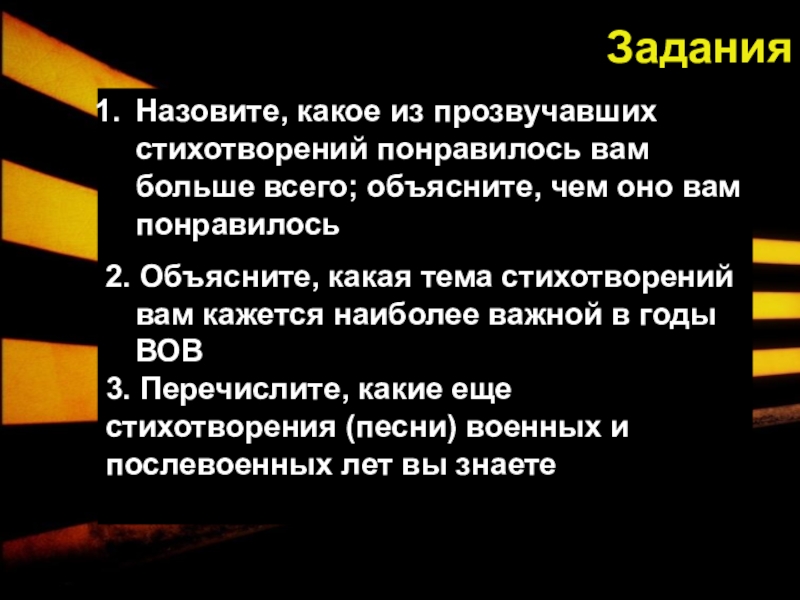 Задания

1. Назовите, какое из прозвучавших стихотворений понравилось вам больше всего; объясните, чем оно вам понравилось

2. Объясните, какая тема стихотворений вам кажется наиболее важной в годы ВОВ

3. Перечислите, какие еще стихотворения (песни) военных и послевоенных лет вы знаете